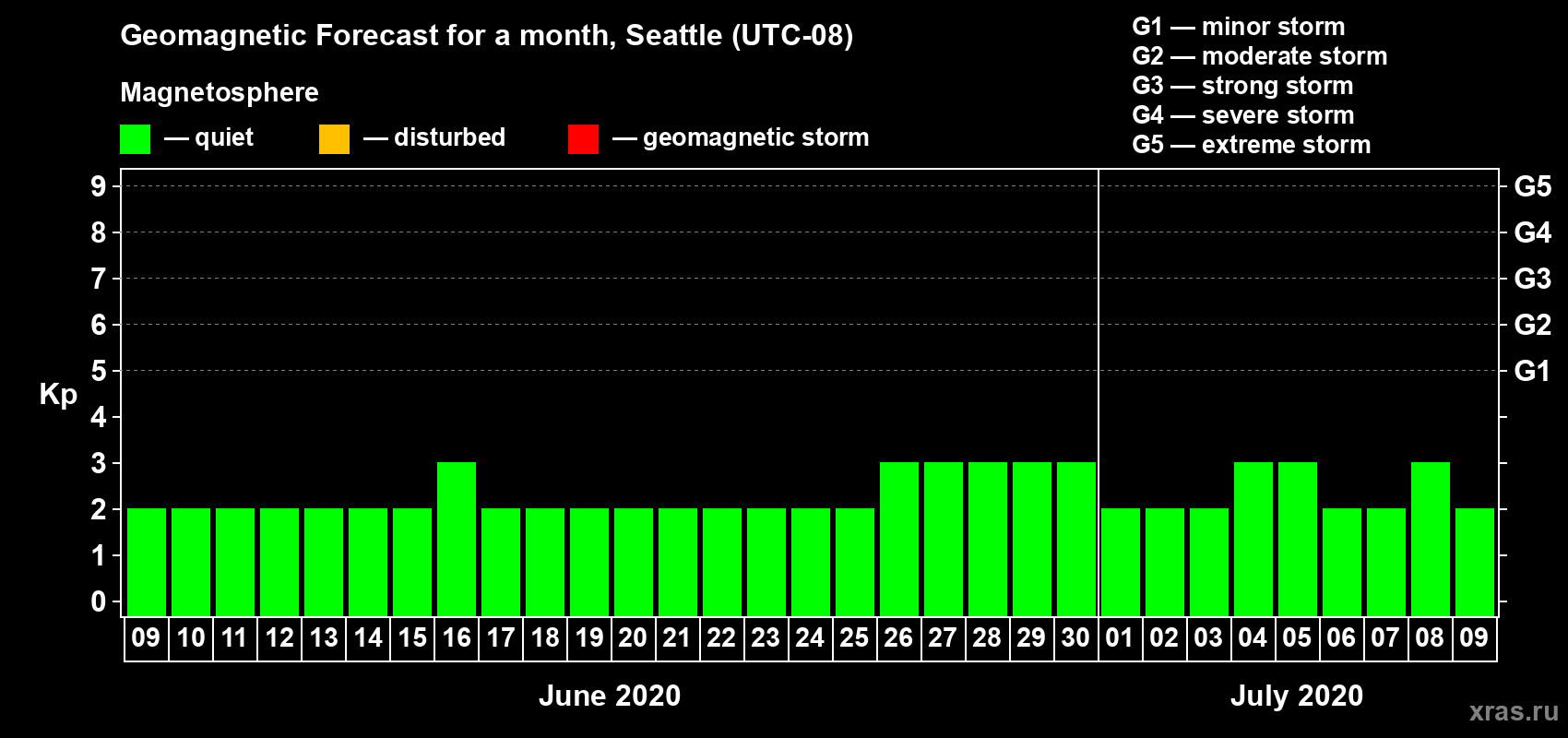 Geomagnetic Forecast for a month, Seattle (UTC-08)

Magnetosphere

— quiet — disturbed — geomagnetic storm

G1 — minor storm
G2 — moderate storm
G3 — strong storm
G4 — severe storm
G5 — extreme storm

Kp

9
8
7
6
5
4
3
2
1
0

G5
G4
G3
G2
G1

09 10 11 12 13 14 15 16 17 18 19 20 21 22 23 24 25 26 27 28 29 30 01 02 03 04 05 06 07 08 09

June 2020

July 2020

xras.ru